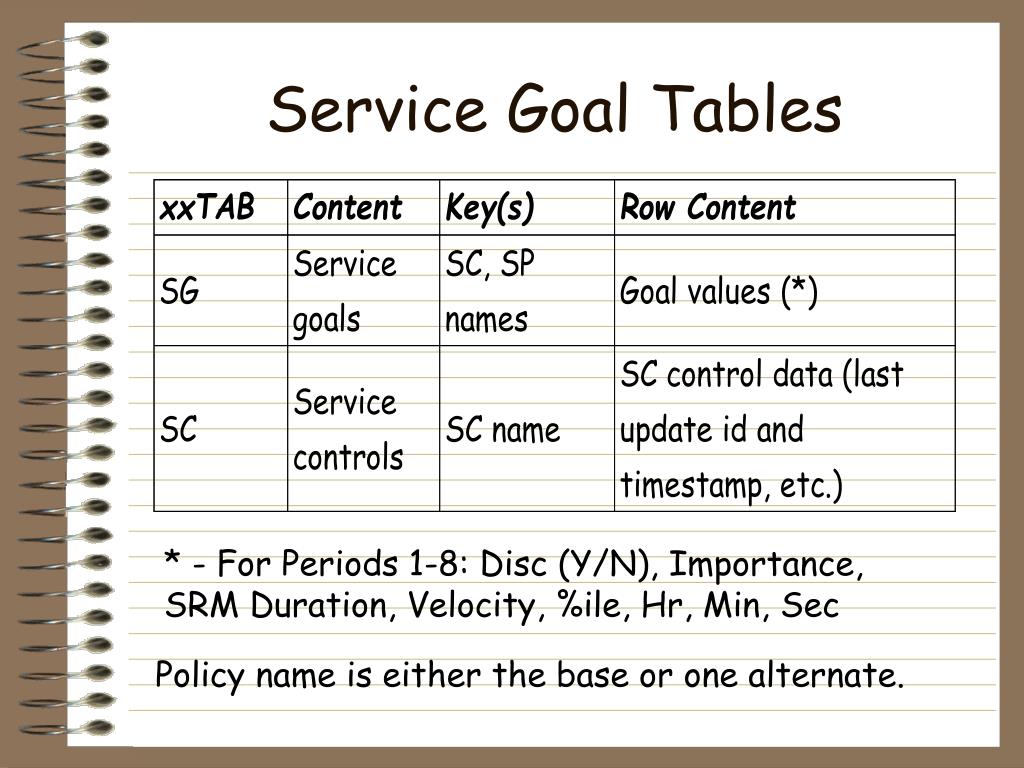 Service Goal Tables

| xxTAB | Content | Key(s) | Row Content |
|---|---|---|---|
| SG | Service goals | SC, SP names | Goal values (*) |
| SC | Service controls | SC name | SC control data (last update id and timestamp, etc.) |

* - For Periods 1-8: Disc (Y/N), Importance, SRM Duration, Velocity, %ile, Hr, Min, Sec

Policy name is either the base or one alternate.